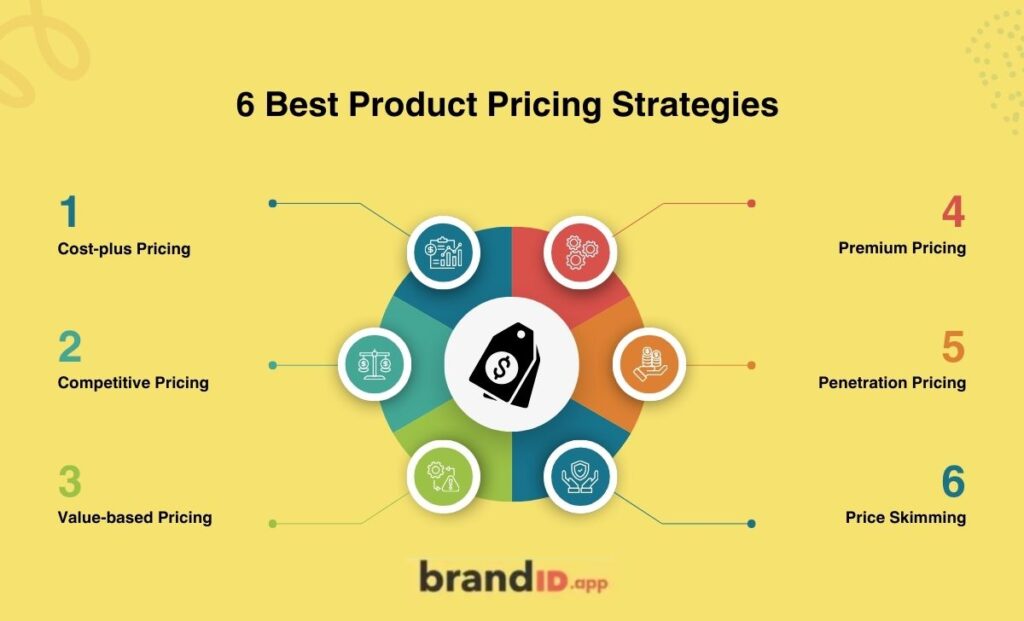 6 Best Product Pricing Strategies

1
Cost-plus Pricing

2
Competitive Pricing

3
Value-based Pricing

4
Premium Pricing

5
Penetration Pricing

6
Price Skimming

brandID.app